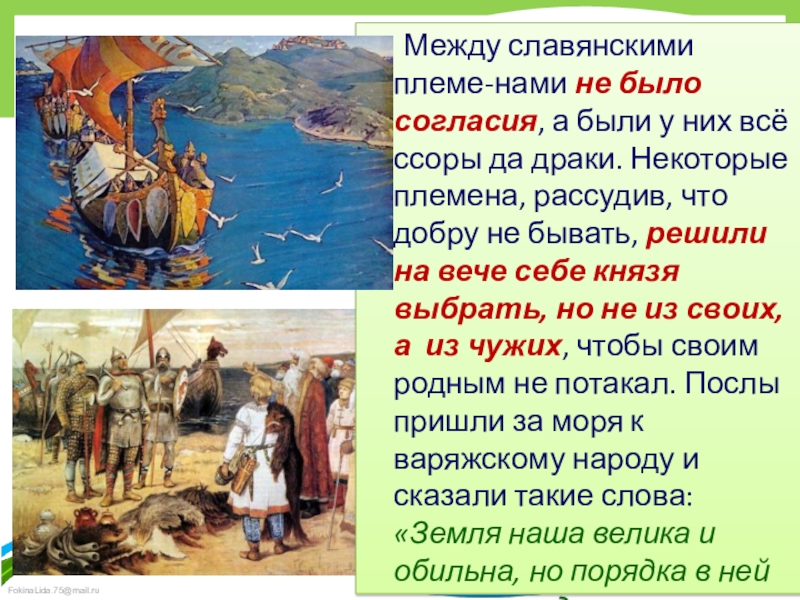 Между славянскими племе-нами не было согласия, а были у них всё ссоры да драки. Некоторые племена, рассудив, что добру не бывать, решили на вече себе князя выбрать, но не из своих, а из чужих, чтобы своим родным не потакал. Послы пришли за моря к варяжскому народу и сказали такие слова: «Земля наша велика и обильна, но порядка в ней

FokinaLida.75@mail.ru